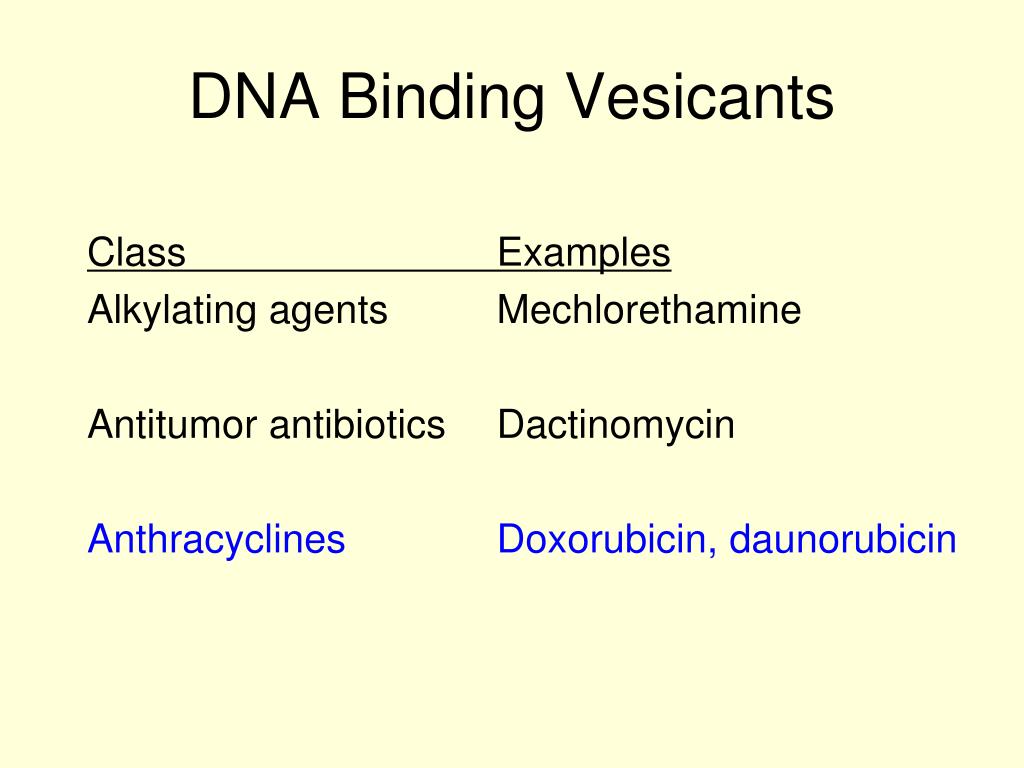 DNA Binding Vesicants

| Class | Examples |
|---|---|
| Alkylating agents | Mechlorethamine |
| Antitumor antibiotics | Dactinomycin |
| Anthracyclines | Doxorubicin, daunorubicin |